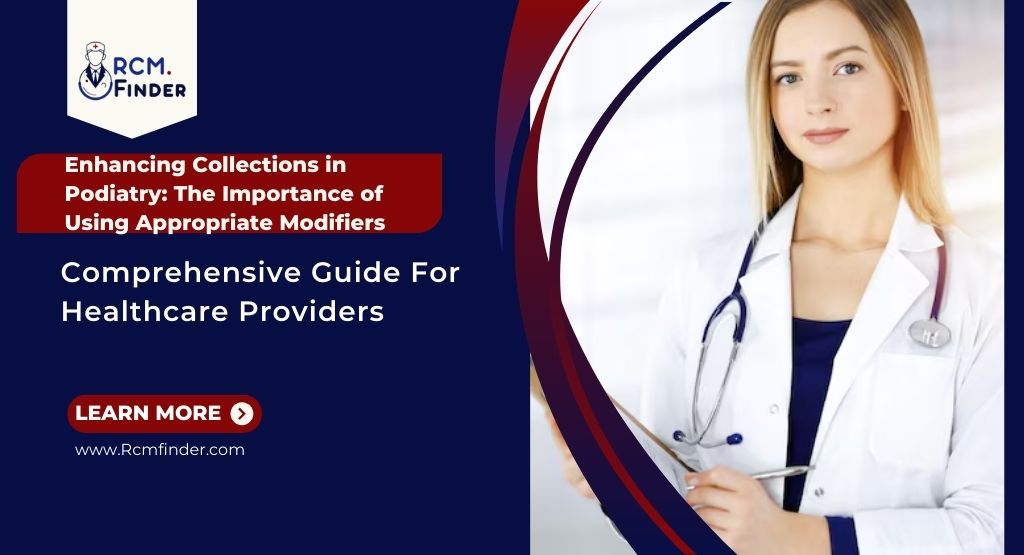 RCM.
FINDER

Enhancing Collections in Podiatry: The Importance of Using Appropriate Modifiers

Comprehensive Guide For Healthcare Providers

LEARN MORE

www.Rcmfinder.com